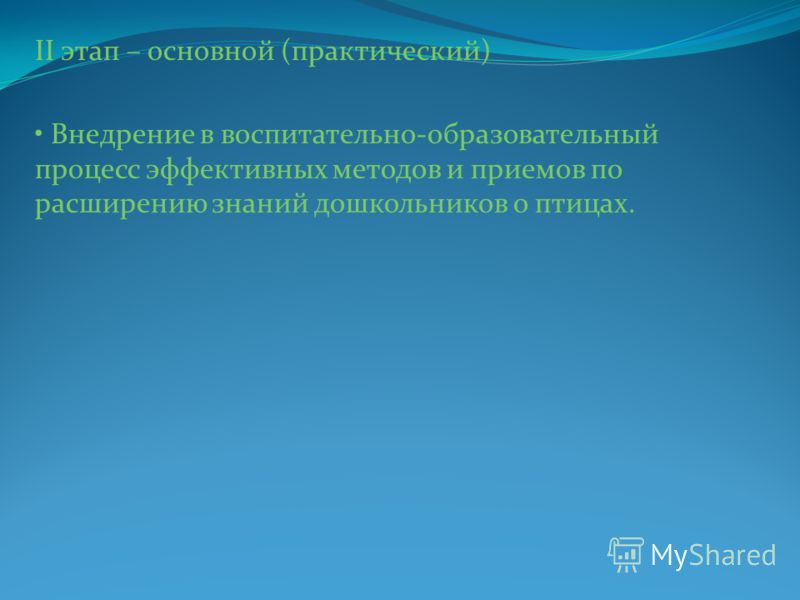 II этап – основной (практический)

• Внедрение в воспитательно-образовательный процесс эффективных методов и приемов по расширению знаний дошкольников о птицах.

MyShared